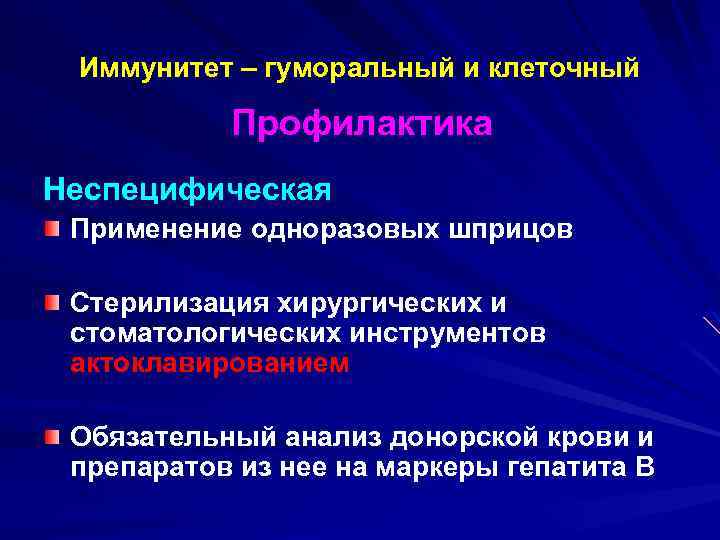 Иммунитет – гуморальный и клеточный

Профилактика

Неспецифическая

Применение одноразовых шприцов

Стерилизация хирургических и стоматологических инструментов актоклавированием

Обязательный анализ донорской крови и препаратов из нее на маркеры гепатита В